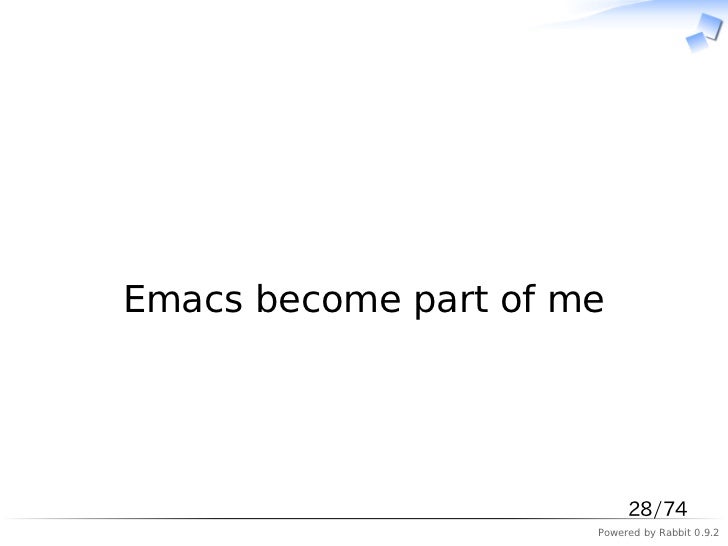 Emacs become part of me

28/74

Powered by Rabbit 0.9.2